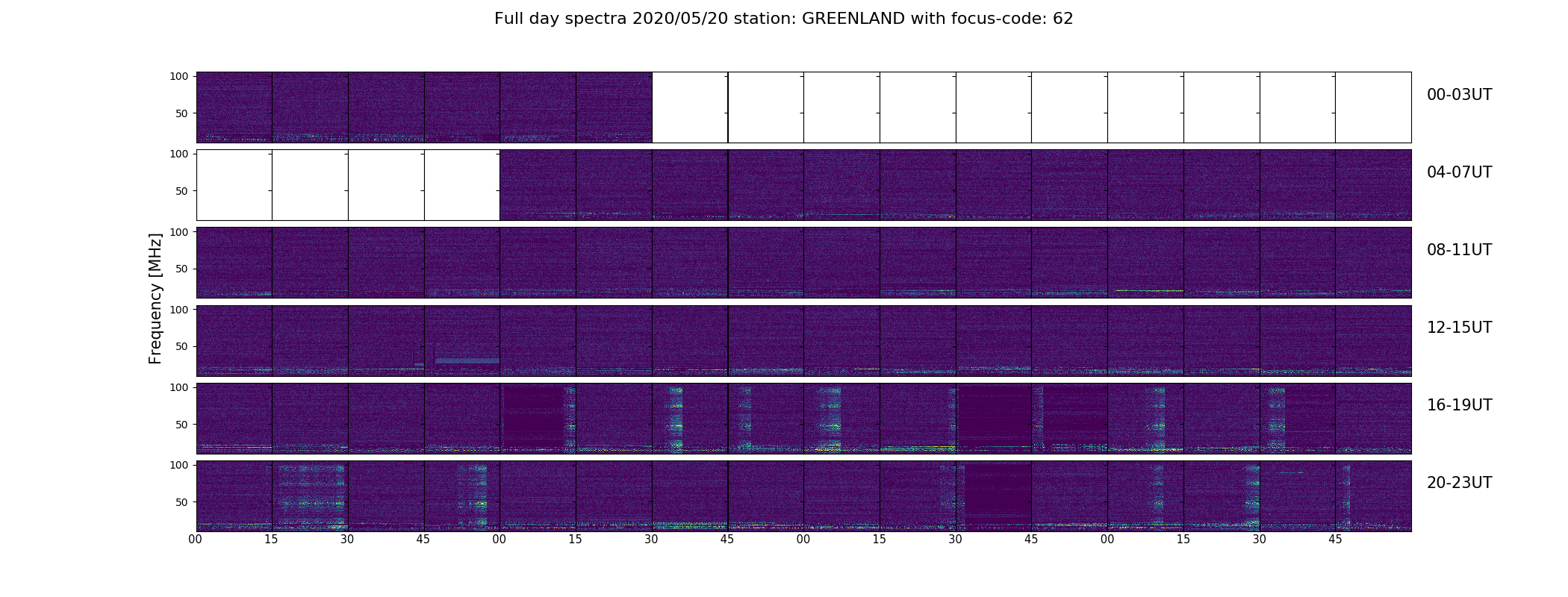 Full day spectra 2020/05/20 station: GREENLAND with focus-code: 62

Frequency [MHz]

100
50
00-03UT

100
50
04-07UT

100
50
08-11UT

100
50
12-15UT

100
50
16-19UT

100
50
20-23UT

00 15 30 45 00 15 30 45 00 15 30 45 00 15 30 45